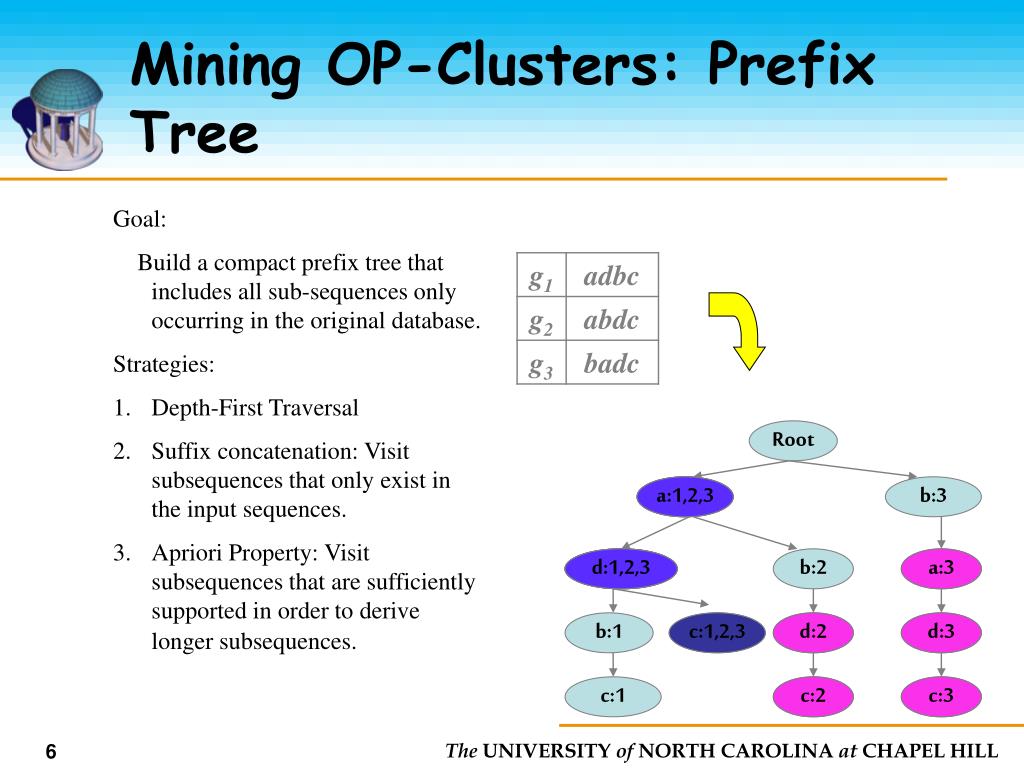 Mining OP-Clusters: Prefix Tree

Goal:

Build a compact prefix tree that includes all sub-sequences only occurring in the original database.

Strategies:

1. Depth-First Traversal
2. Suffix concatenation: Visit subsequences that only exist in the input sequences.
3. Apriori Property: Visit subsequences that are sufficiently supported in order to derive longer subsequences.

| $g_1$ | adbc |
|---|---|
| $g_2$ | abdc |
| $g_3$ | badc |

Root

a:1,2,3

b:3

d:1,2,3

b:2

a:3

b:1

c:1,2,3

d:2

d:3

c:1

c:2

c:3

6

The UNIVERSITY of NORTH CAROLINA at CHAPEL HILL